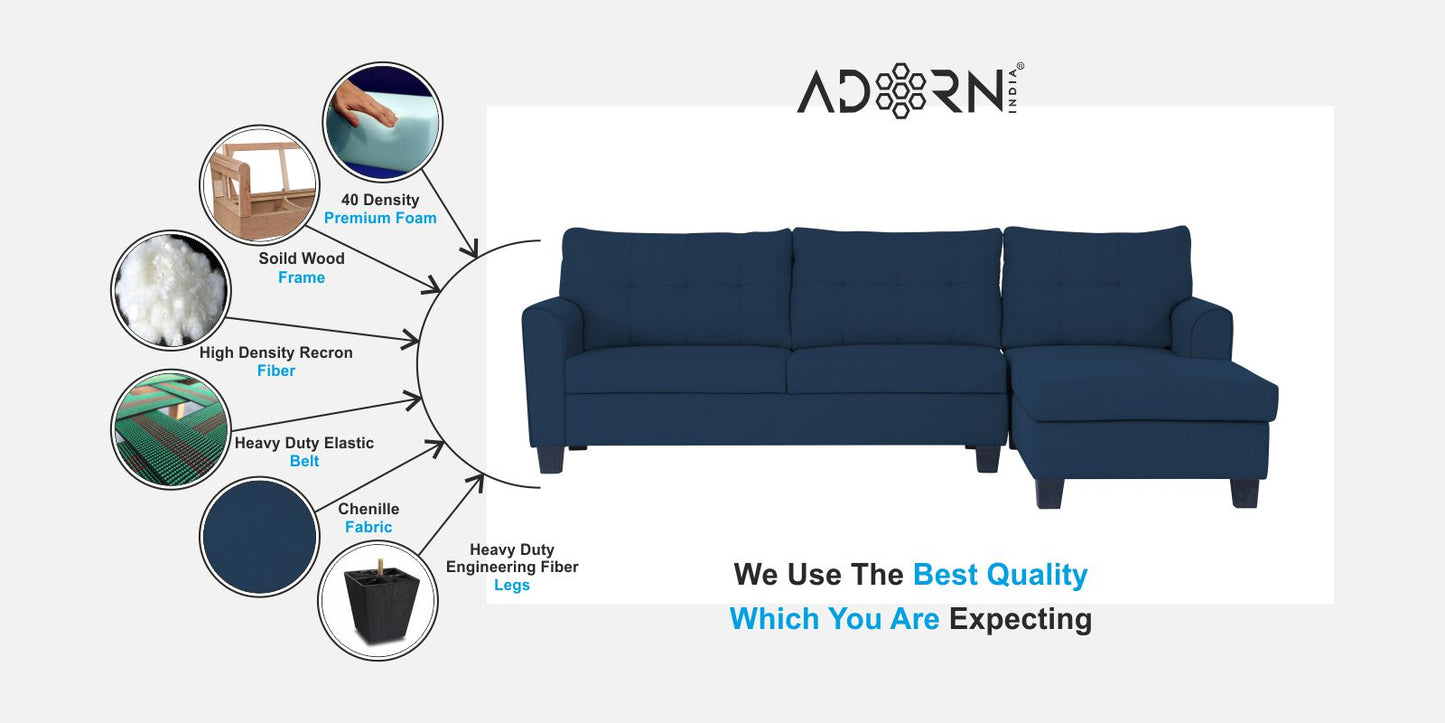 ADORN INDIA®

40 Density
Premium Foam

Soild Wood
Frame

High Density Recron
Fiber

Heavy Duty Elastic
Belt

Chenille
Fabric

Heavy Duty
Engineering Fiber
Legs

We Use The Best Quality
Which You Are Expecting